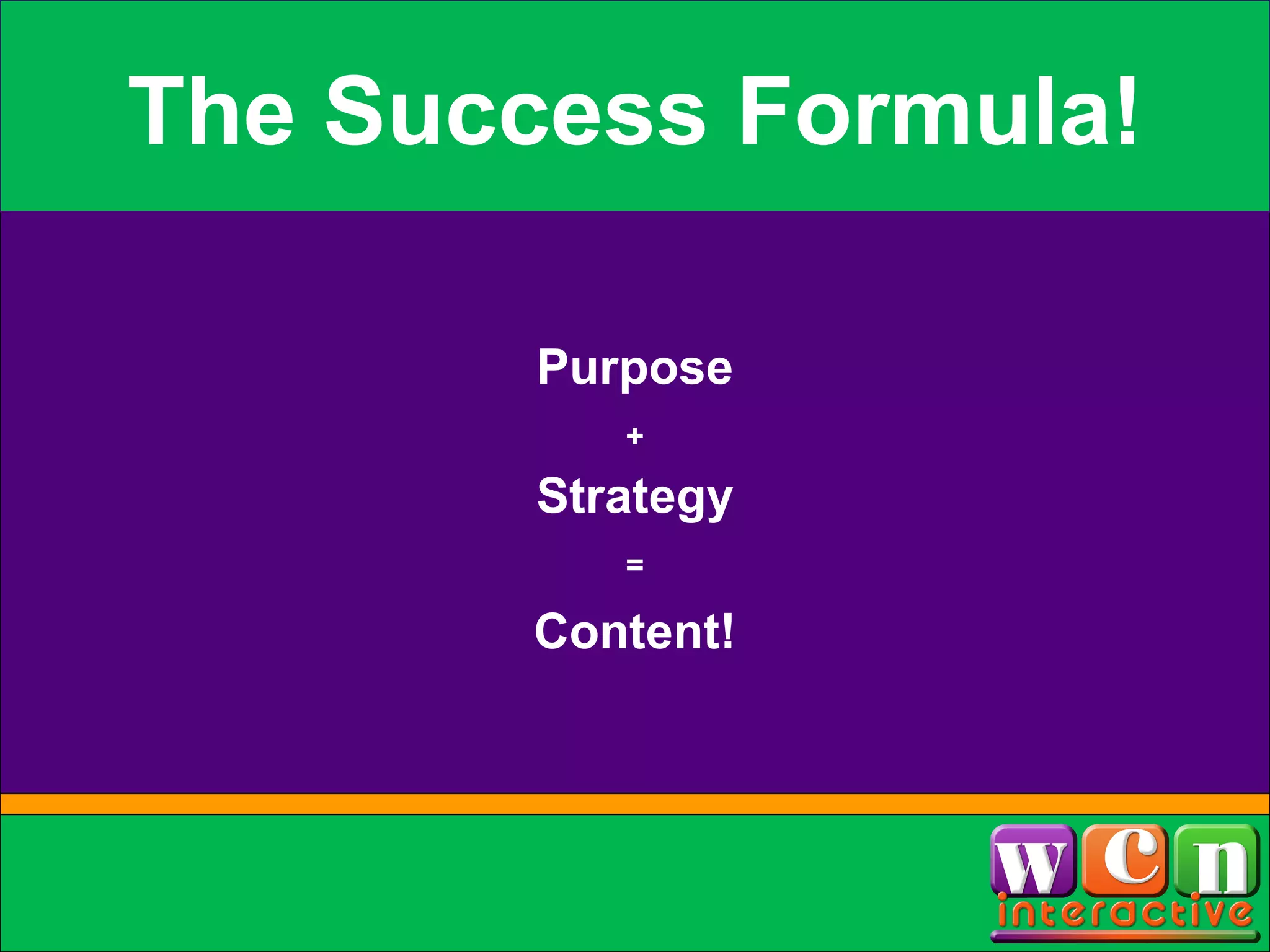 The Success Formula!

Purpose

+

Strategy

=

Content!

wcn

interactive